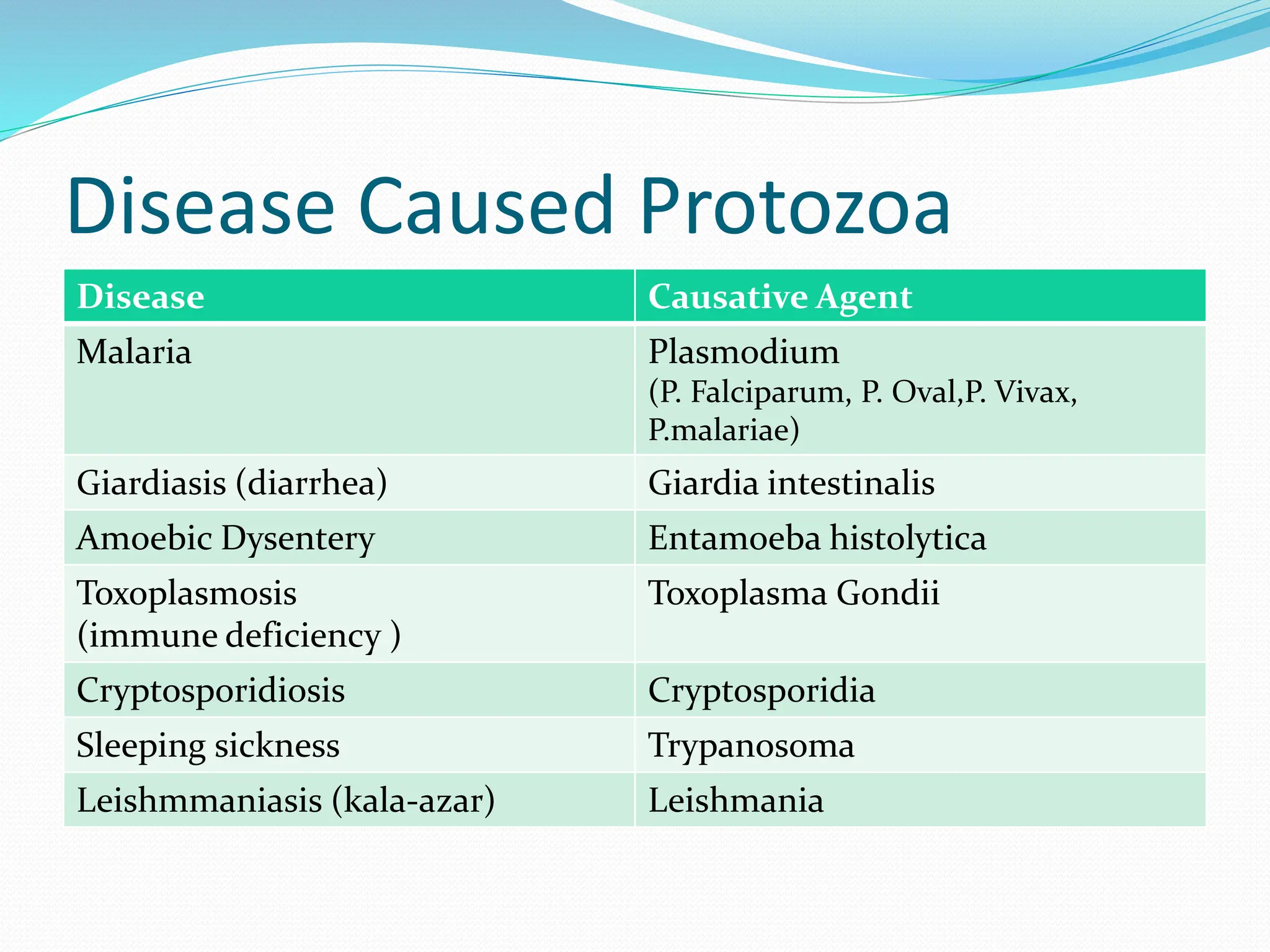 Disease Caused Protozoa

| Disease | Causative Agent |
|---|---|
| Malaria | Plasmodium (P. Falciparum, P. Oval,P. Vivax, P.malariae) |
| Giardiasis (diarrhea) | Giardia intestinalis |
| Amoebic Dysentery | Entamoeba histolytica |
| Toxoplasmosis (immune deficiency ) | Toxoplasma Gondii |
| Cryptosporidiosis | Cryptosporidia |
| Sleeping sickness | Trypanosoma |
| Leishmmaniasis (kala-azar) | Leishmania |